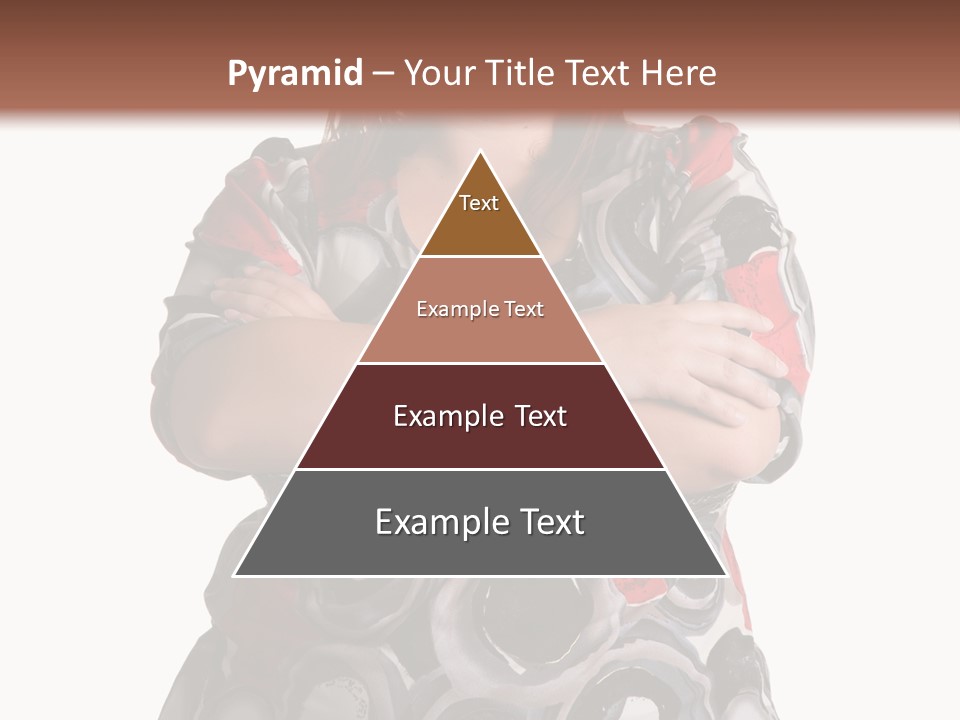 Pyramid – Your Title Text Here

Text

Example Text

Example Text

Example Text